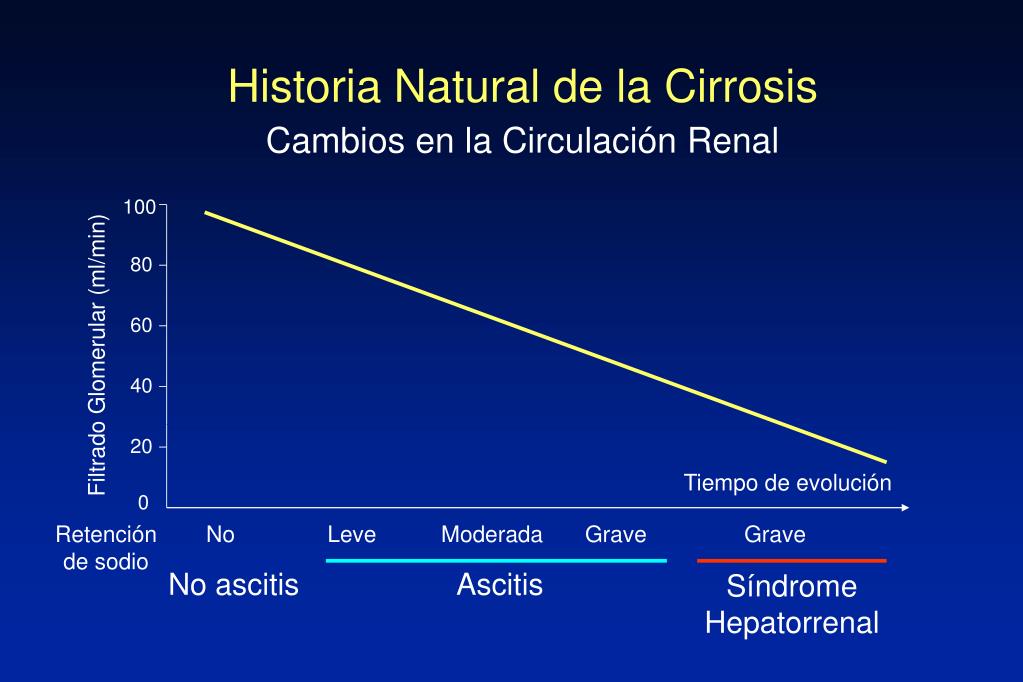 Historia Natural de la Cirrosis

Cambios en la Circulación Renal

Filtrado Glomerular (ml/min)

100
80
60
40
20
0

Tiempo de evolución

Retención de sodio

No

Leve

Moderada

Grave

Grave

No ascitis

Ascitis

Síndrome Hepatorrenal